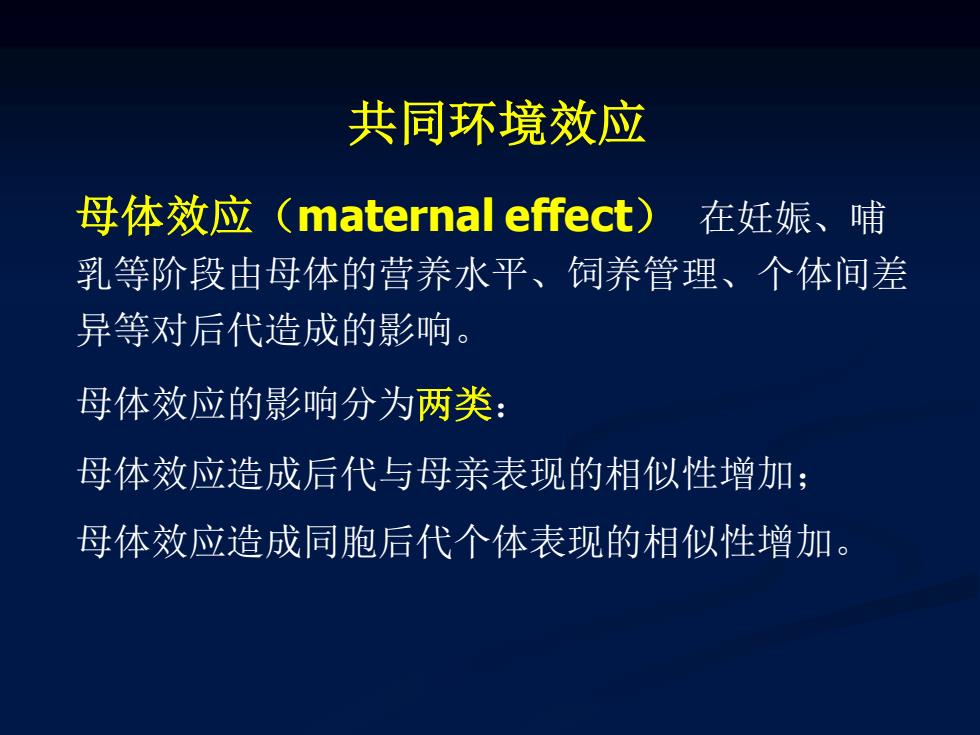 共同环境效应

母体效应（maternal effect） 在妊娠、哺乳等阶段由母体的营养水平、饲养管理、个体间差异等对后代造成的影响。

母体效应的影响分为两类：

母体效应造成后代与母亲表现的相似性增加；

母体效应造成同胞后代个体表现的相似性增加。